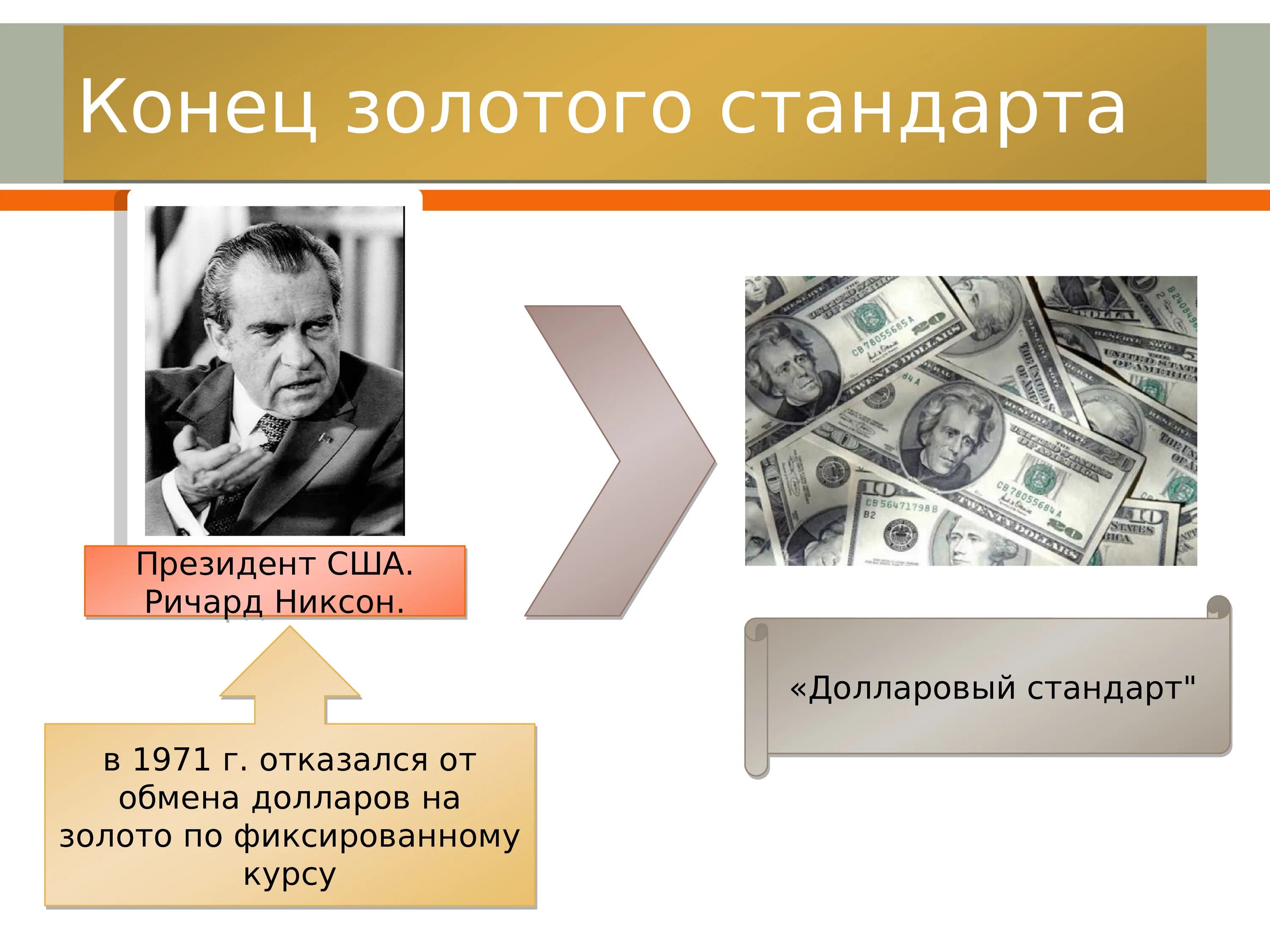 Конец золотого стандарта

Президент США. Ричард Никсон.

в 1971 г. отказался от обмена долларов на золото по фиксированному курсу

«Долларовый стандарт"